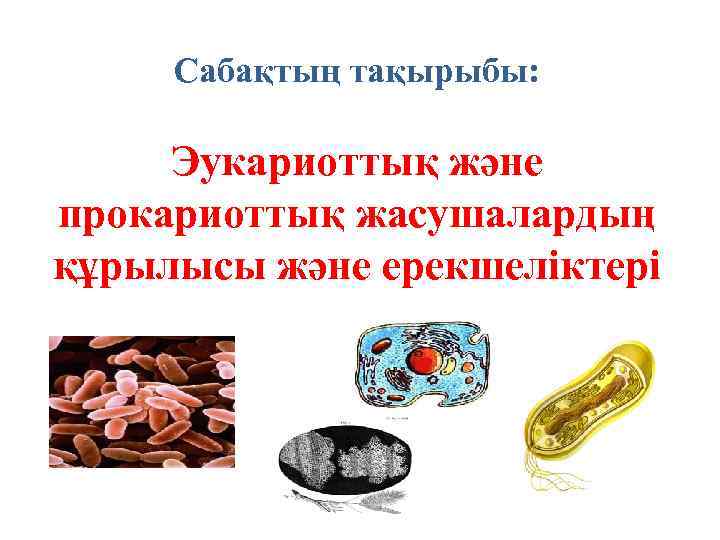 Сабақтың тақырыбы:

Эукариоттық және прокариоттық жасушалардың құрылысы және ерекшеліктері